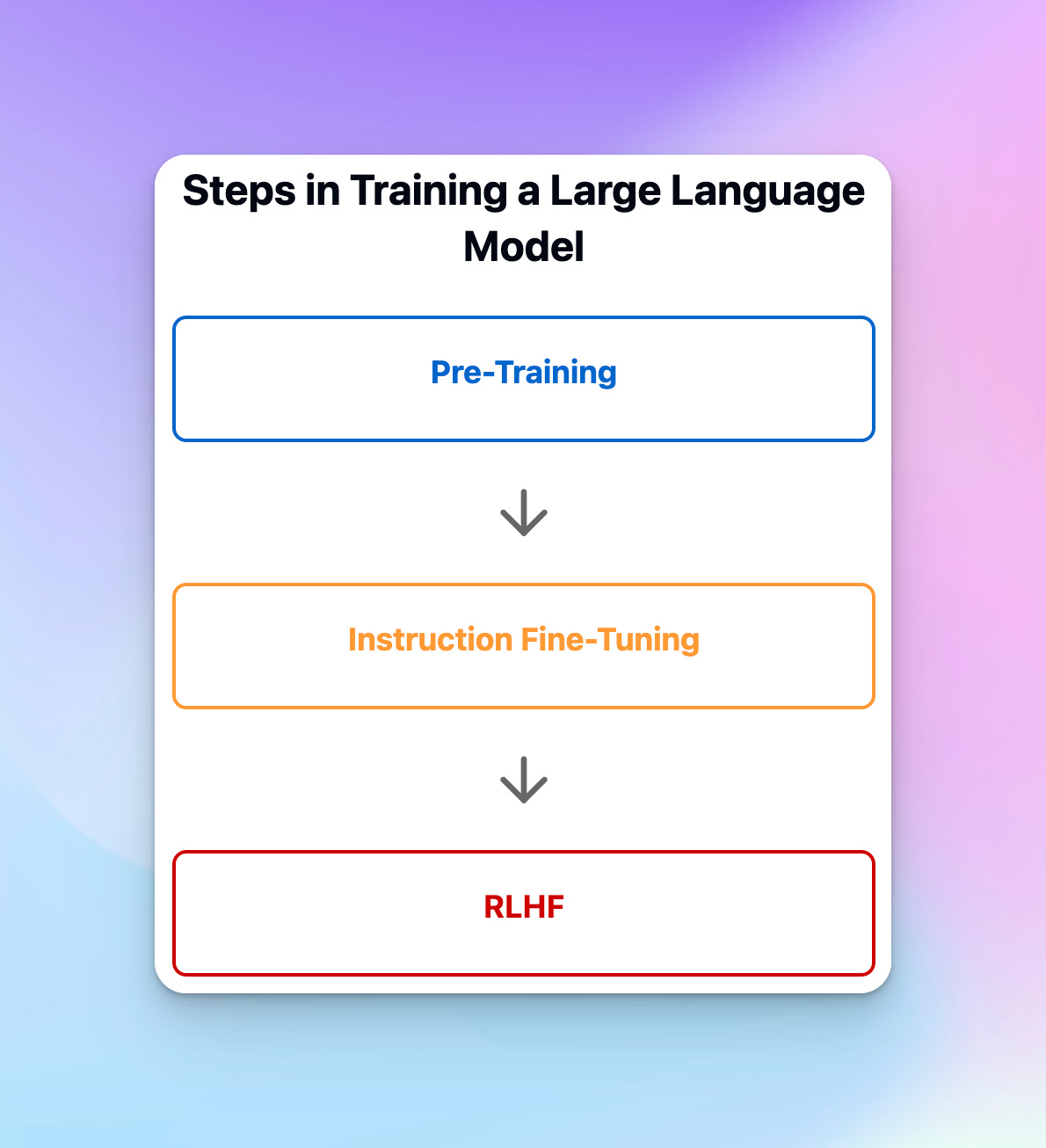 Steps in Training a Large Language Model

Pre-Training

Instruction Fine-Tuning

RLHF